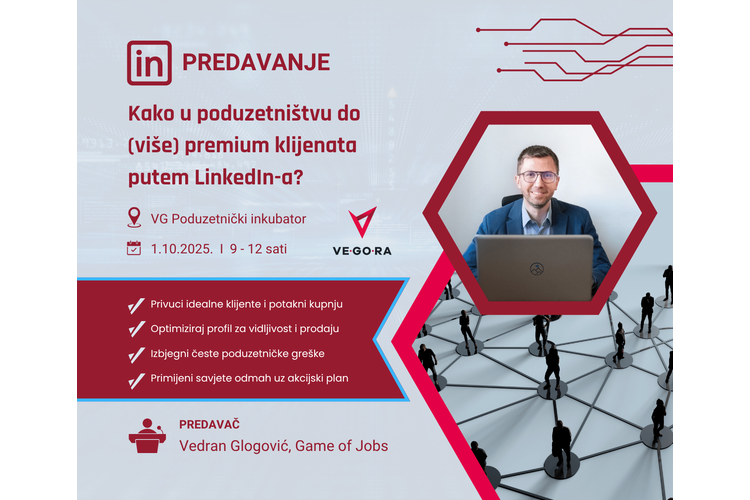 in PREDAVANJE

Kako u poduzetništvu do (više) premium klijenata putem LinkedIn-a?

VG Poduzetnički inkubator

1.10.2025. I 9 - 12 sati

VE·GO·RA

Privuci idealne klijente i potakni kupnju

Optimiziraj profil za vidljivost i prodaju

Izbjegni česte poduzetničke greške

Primijeni savjete odmah uz akcijski plan

PREDAVAČ

Vedran Glogović, Game of Jobs